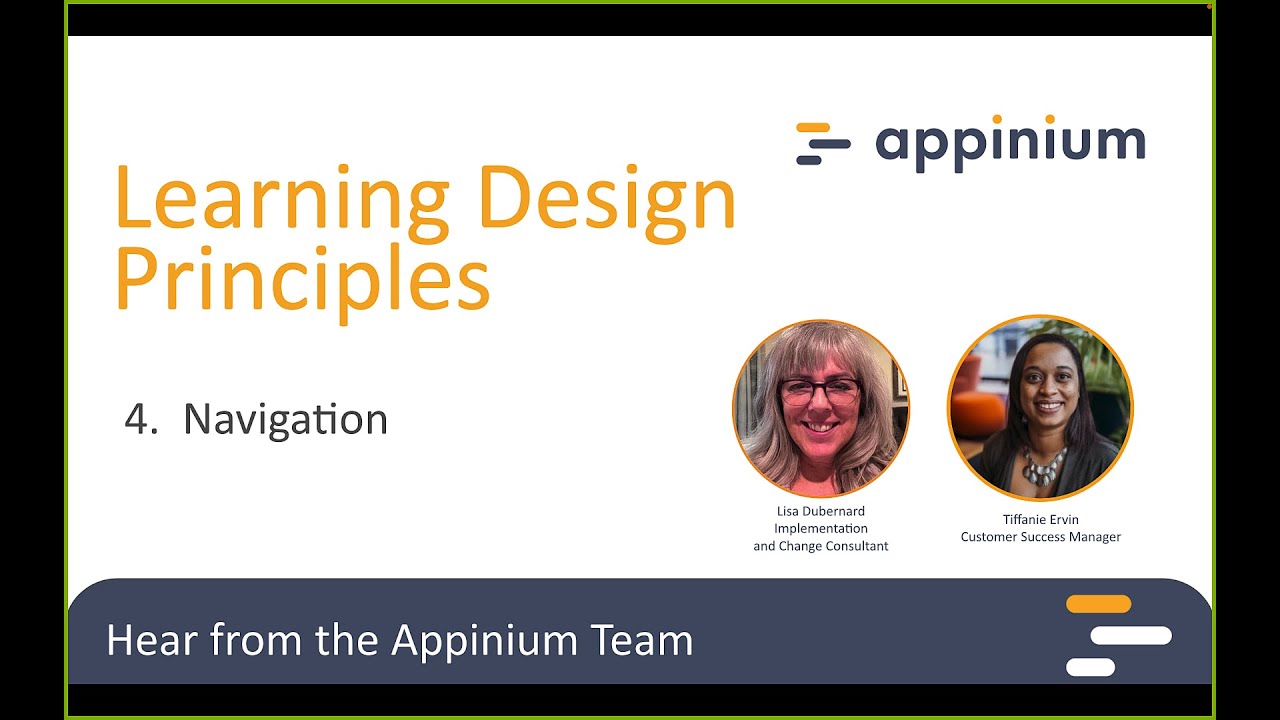 appinium

Learning Design Principles

4. Navigation

Lisa Dubernard
Implementation
and Change Consultant

Tiffanie Ervin
Customer Success Manager

Hear from the Appinium Team